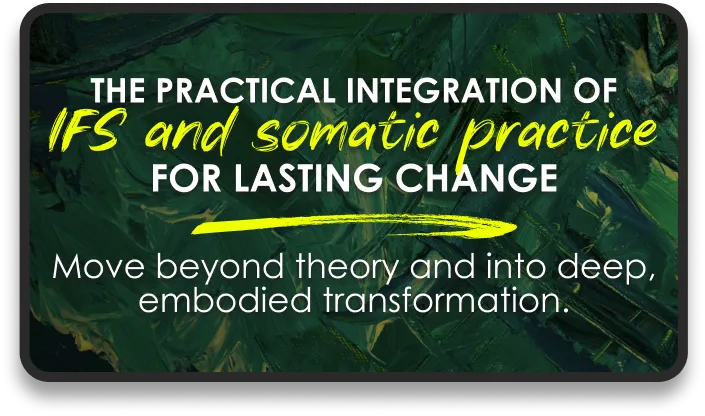 THE PRACTICAL INTEGRATION OF
IFS and somatic practice
FOR LASTING CHANGE

Move beyond theory and into deep, embodied transformation.